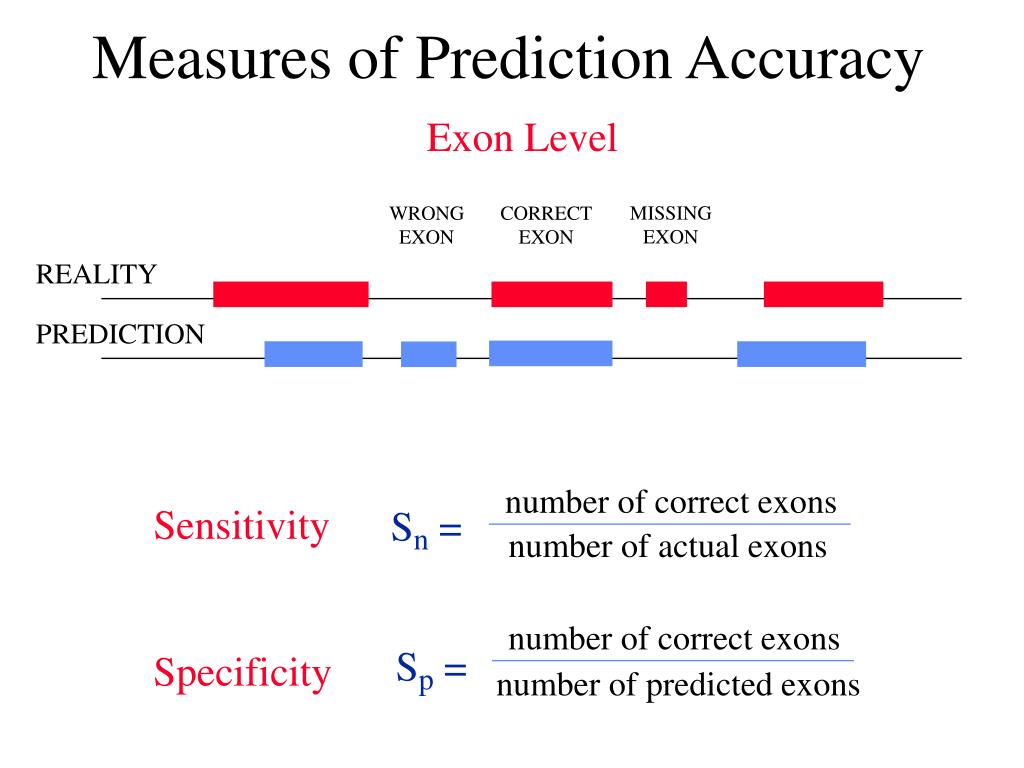 Measures of Prediction Accuracy

Exon Level

WRONG EXON

CORRECT EXON

MISSING EXON

REALITY

PREDICTION

Sensitivity $S_n = \frac{\text{number of correct exons}}{\text{number of actual exons}}$

Specificity $S_p = \frac{\text{number of correct exons}}{\text{number of predicted exons}}$